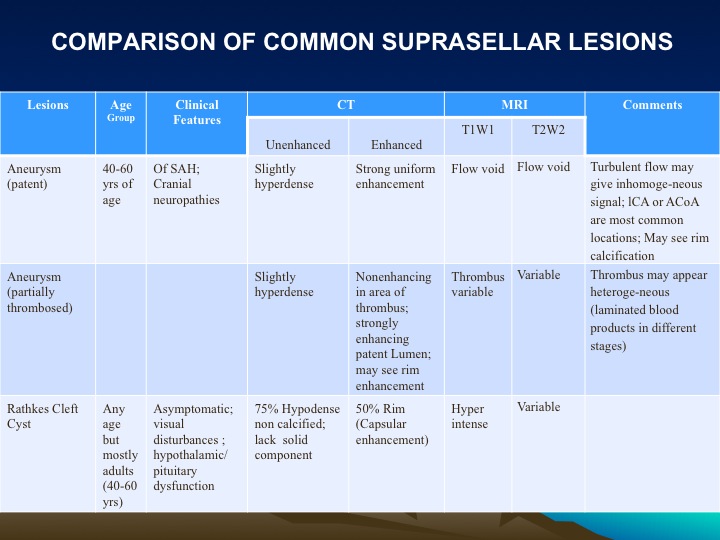 COMPARISON OF COMMON SUPRASELLAR LESIONS

| Lesions | Age Group | Clinical Features | CT Unenhanced | CT Enhanced | MRI T1W1 | MRI T2W2 | Comments |
|---|---|---|---|---|---|---|---|
| Aneurysm (patent) | 40-60 yrs of age | Of SAH; Cranial neuropathies | Slightly hyperdense | Strong uniform enhancement | Flow void | Flow void | Turbulent flow may give inhomoge-neous signal; lCA or ACoA are most common locations; May see rim calcification |
| Aneurysm (partially thrombosed) | | | Slightly hyperdense | Nonenhancing in area of thrombus; strongly enhancing patent Lumen; may see rim enhancement | Thrombus variable | Variable | Thrombus may appear heteroge-neous (laminated blood products in different stages) |
| Rathkes Cleft Cyst | Any age but mostly adults (40-60 yrs) | Asymptomatic; visual disturbances ; hypothalamic/ pituitary dysfunction | 75% Hypodense non calcified; lack solid component | 50% Rim (Capsular enhancement) | Hyper intense | Variable | |